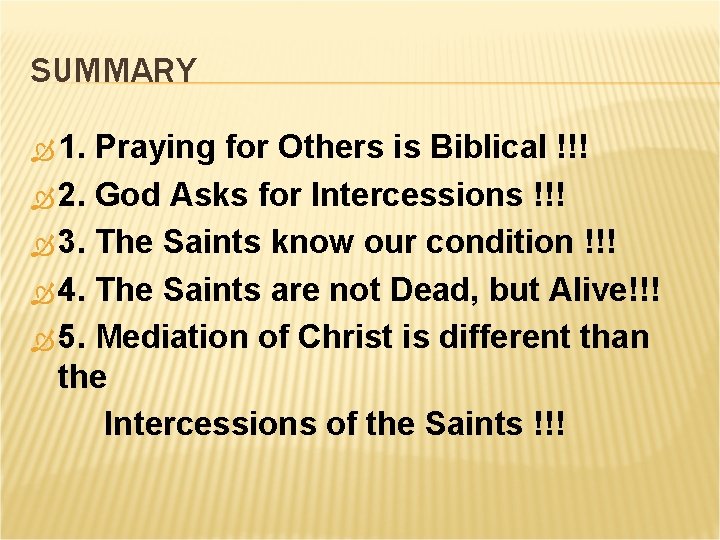 SUMMARY

1. Praying for Others is Biblical !!!

2. God Asks for Intercessions !!!

3. The Saints know our condition !!!

4. The Saints are not Dead, but Alive!!!

5. Mediation of Christ is different than the Intercessions of the Saints !!!